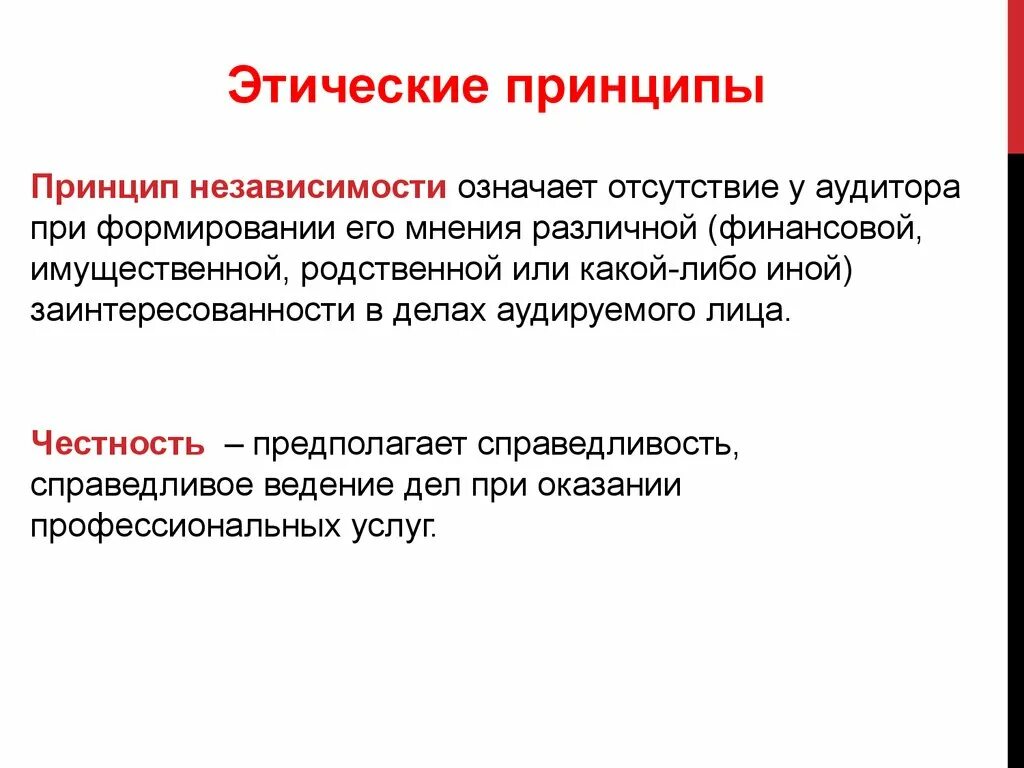 Этические принципы

Принцип независимости означает отсутствие у аудитора при формировании его мнения различной (финансовой, имущественной, родственной или какой-либо иной) заинтересованности в делах аудируемого лица.

Честность – предполагает справедливость, справедливое ведение дел при оказании профессиональных услуг.